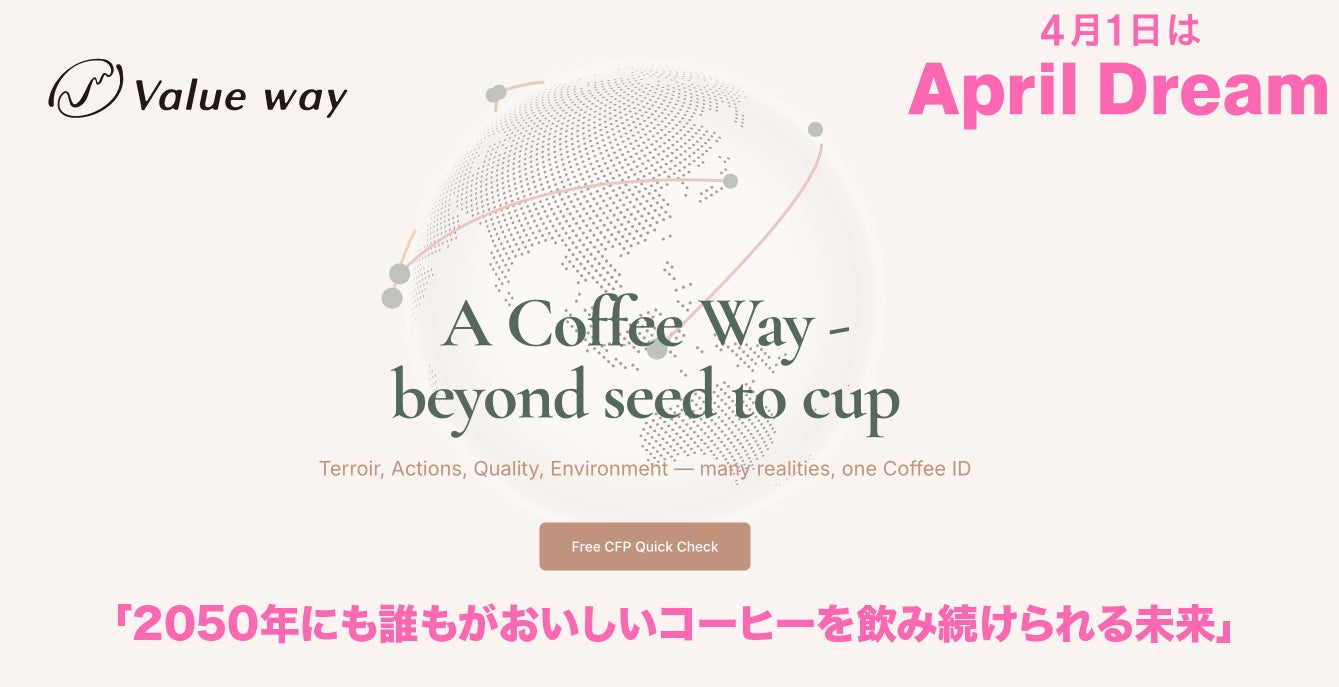 Value way

4月1日は
April Dream

A Coffee Way -
beyond seed to cup

Terroir, Actions, Quality, Environment — many realities, one Coffee ID

Free CFP Quick Check

「2050年にも誰もがおいしいコーヒーを飲み続けられる未来」